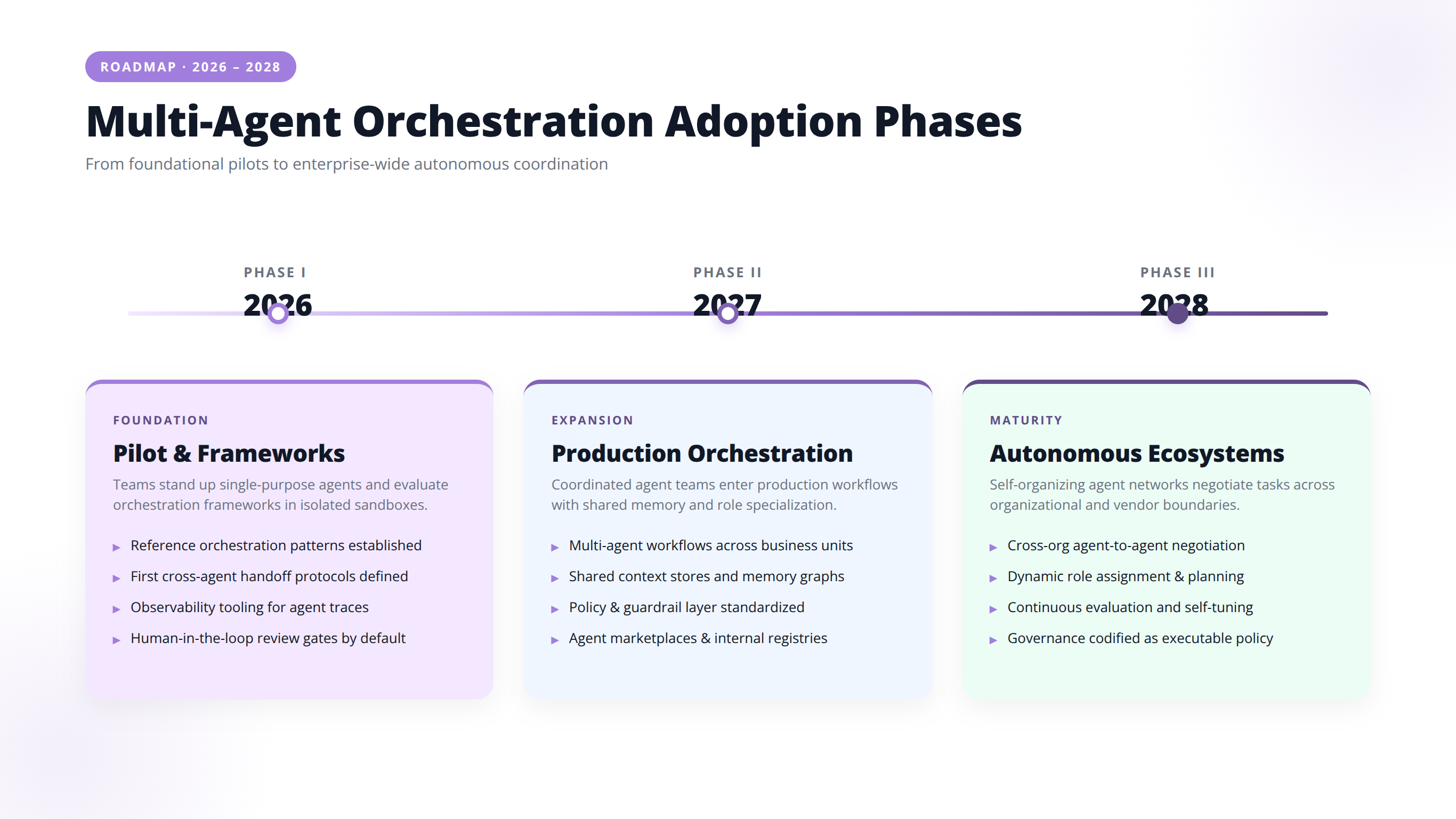 ROADMAP · 2026 – 2028

Multi-Agent Orchestration Adoption Phases

From foundational pilots to enterprise-wide autonomous coordination

PHASE I
2026

PHASE II
2027

PHASE III
2028

FOUNDATION

Pilot & Frameworks

Teams stand up single-purpose agents and evaluate orchestration frameworks in isolated sandboxes.

▸ Reference orchestration patterns established
▸ First cross-agent handoff protocols defined
▸ Observability tooling for agent traces
▸ Human-in-the-loop review gates by default

EXPANSION

Production Orchestration

Coordinated agent teams enter production workflows with shared memory and role specialization.

▸ Multi-agent workflows across business units
▸ Shared context stores and memory graphs
▸ Policy & guardrail layer standardized
▸ Agent marketplaces & internal registries

MATURITY

Autonomous Ecosystems

Self-organizing agent networks negotiate tasks across organizational and vendor boundaries.

▸ Cross-org agent-to-agent negotiation
▸ Dynamic role assignment & planning
▸ Continuous evaluation and self-tuning
▸ Governance codified as executable policy